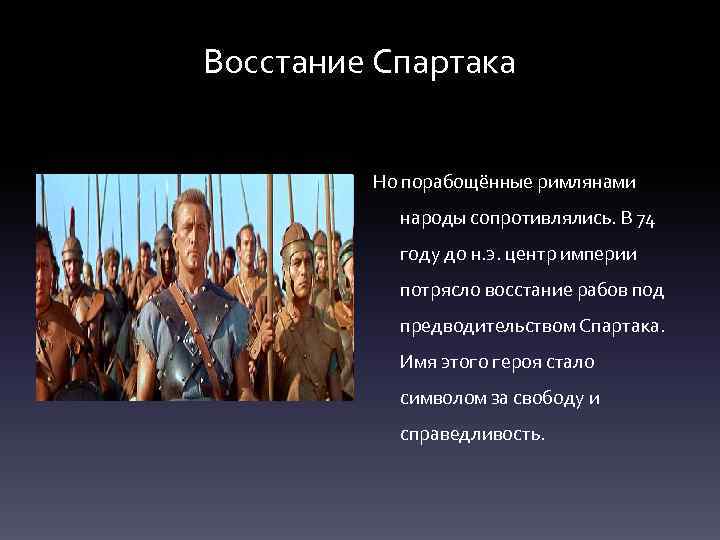 Восстание Спартака

Но порабощённые римлянами народы сопротивлялись. В 74 году до н.э. центр империи потрясло восстание рабов под предводительством Спартака. Имя этого героя стало символом за свободу и справедливость.